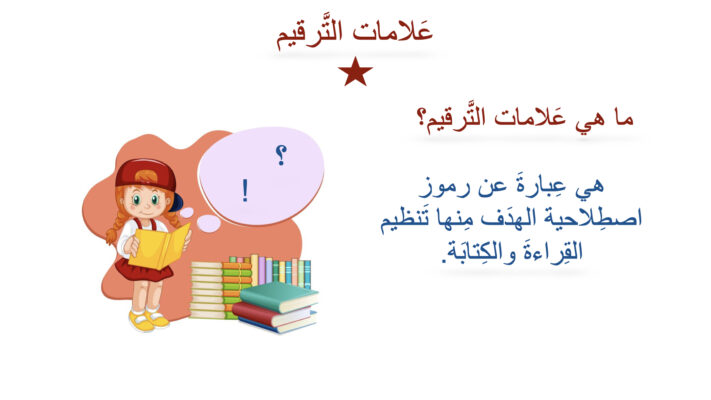 عَلامات التَّرقيم

ما هي عَلامات التَّرقيم؟

هي عِبارةَ عن رموز اصطِلاحية الهدَف مِنها تَنظيم القِراءةَ والكِتابَة.

؟
!